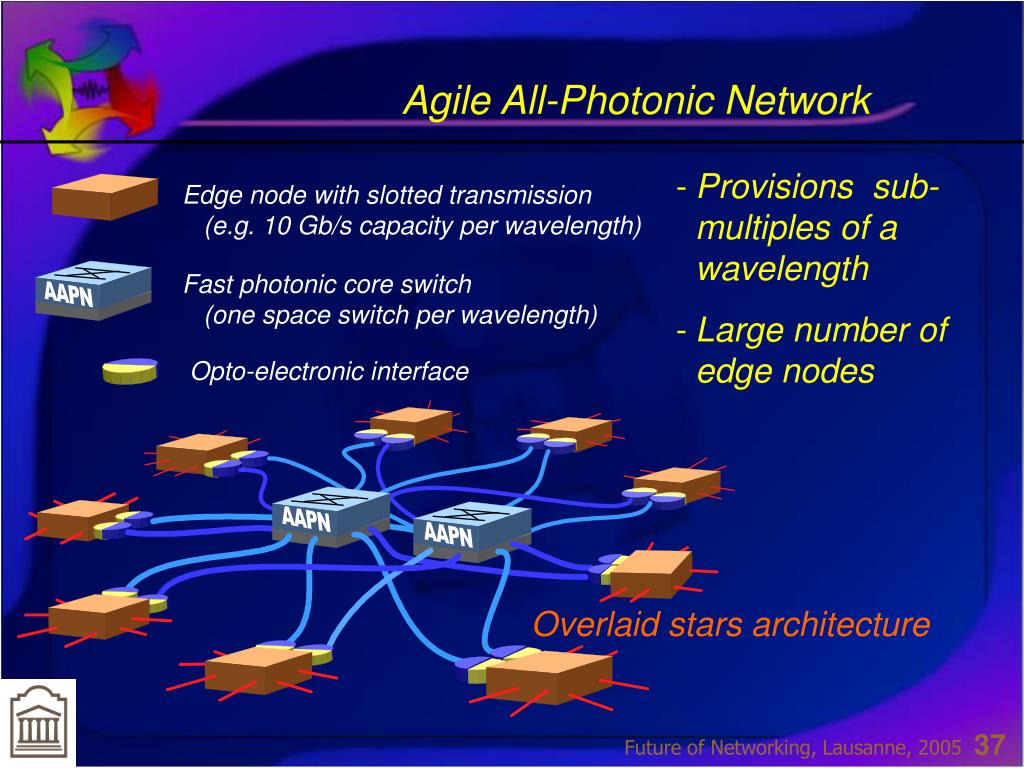 Agile All-Photonic Network

Edge node with slotted transmission
(e.g. 10 Gb/s capacity per wavelength)

AAPN

Fast photonic core switch
(one space switch per wavelength)

Opto-electronic interface

- Provisions sub-multiples of a wavelength

- Large number of edge nodes

AAPN

AAPN

Overlaid stars architecture

Future of Networking, Lausanne, 2005 37